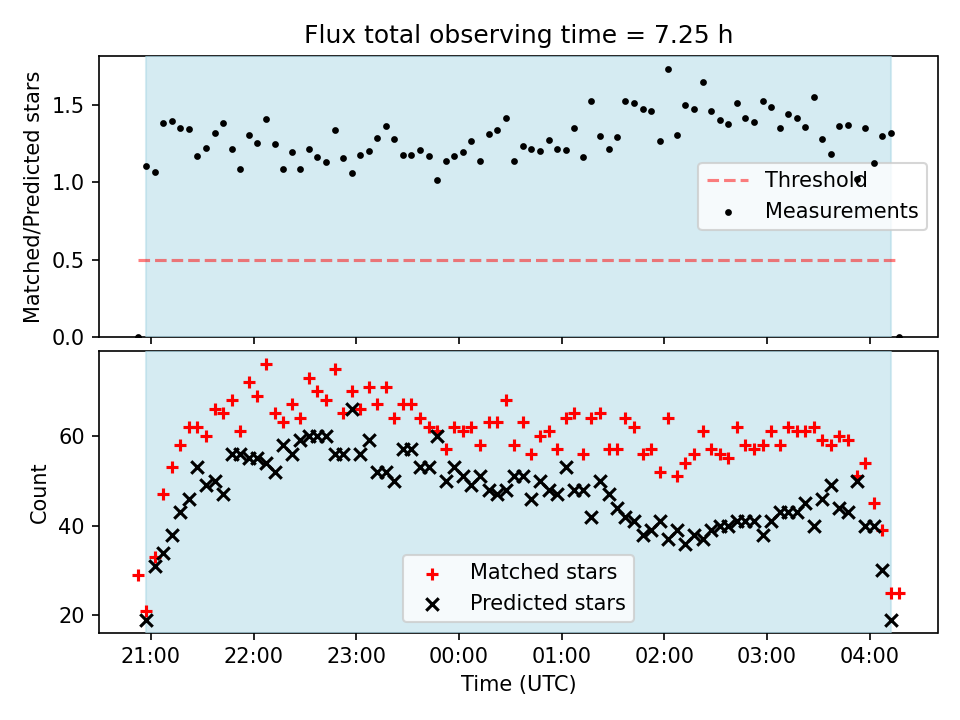 Flux total observing time = 7.25 h

Matched/Predicted stars

1.5
1.0
0.5
0.0

Threshold
Measurements

Count

60
40
20

Matched stars
Predicted stars

21:00
22:00
23:00
00:00
01:00
02:00
03:00
04:00

Time (UTC)